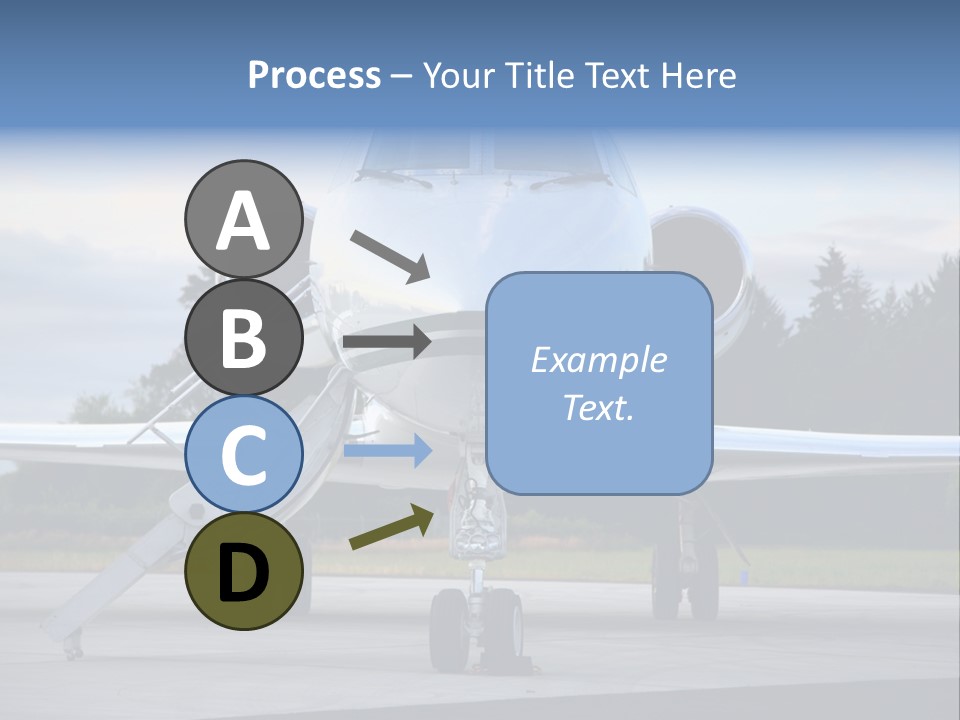 Process – Your Title Text Here

A

B

C

D

Example Text.